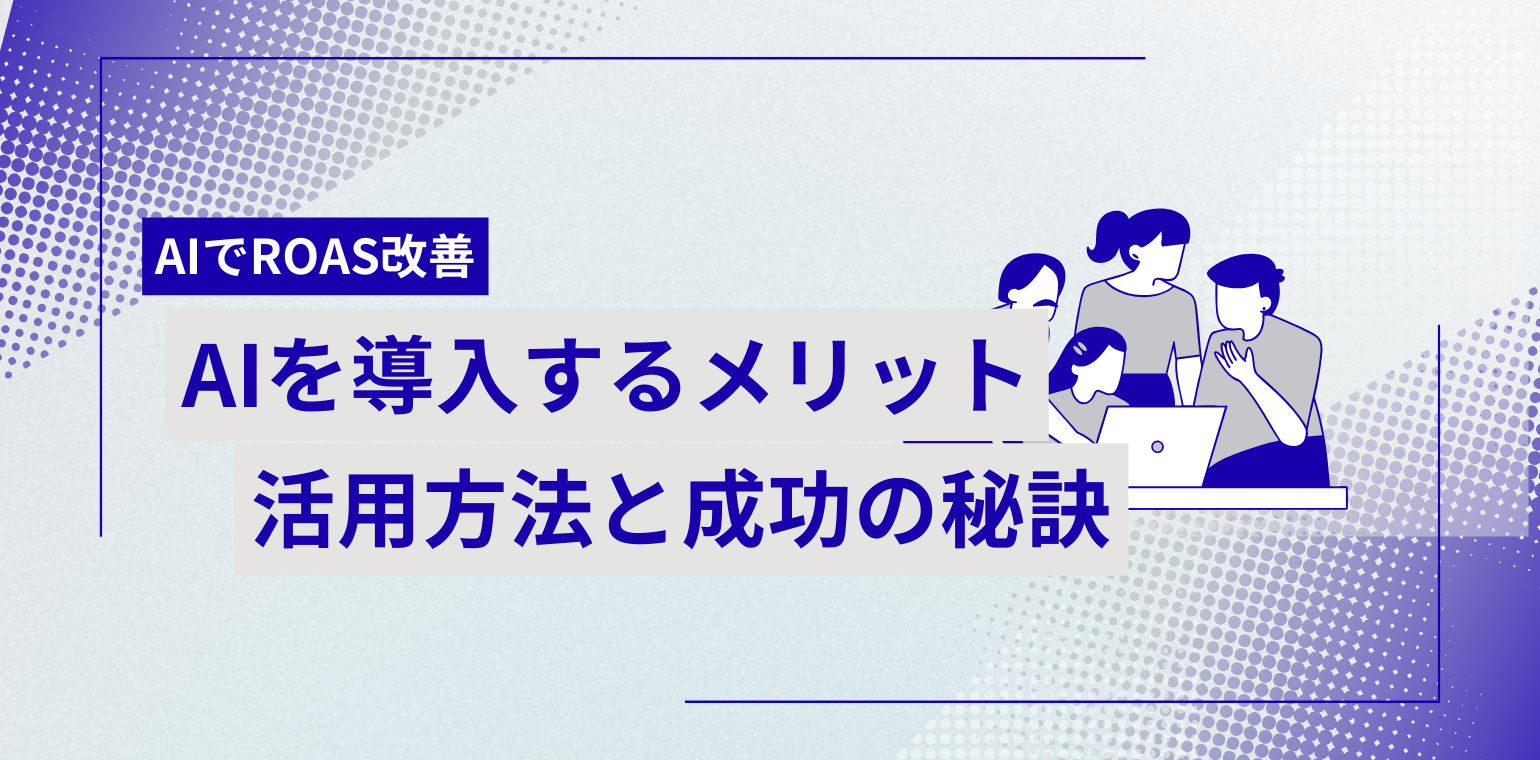 AIでROAS改善

AIを導入するメリット
活用方法と成功の秘訣